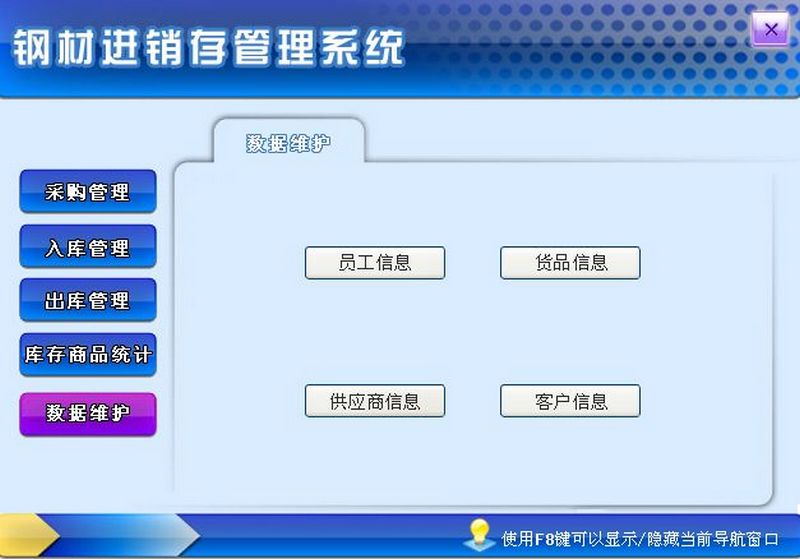 钢材进销存管理系统

×

数据维护

采购管理

入库管理

出库管理

库存商品统计

数据维护

员工信息

货品信息

供应商信息

客户信息

使用F8键可以显示/隐藏当前导航窗口